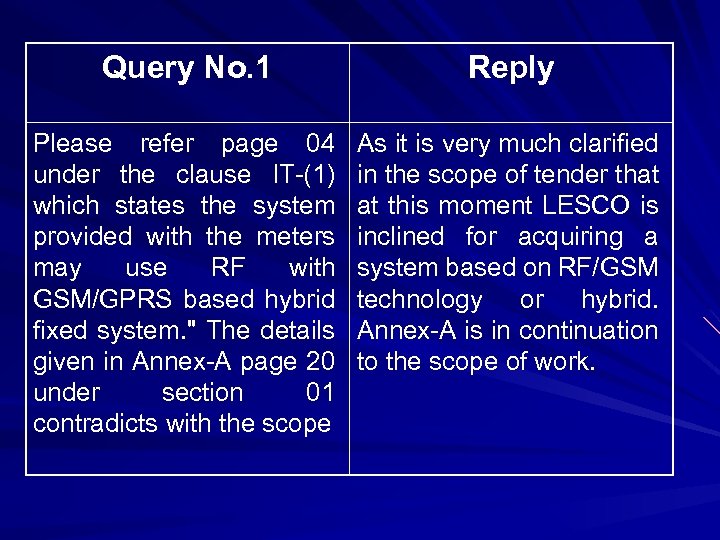 | Query No.1 | Reply |
|---|---|
| Please refer page 04 under the clause IT-(1) which states the system provided with the meters may use RF with GSM/GPRS based hybrid fixed system." The details given in Annex-A page 20 under section 01 contradicts with the scope | As it is very much clarified in the scope of tender that at this moment LESCO is inclined for acquiring a system based on RF/GSM technology or hybrid. Annex-A is in continuation to the scope of work. |